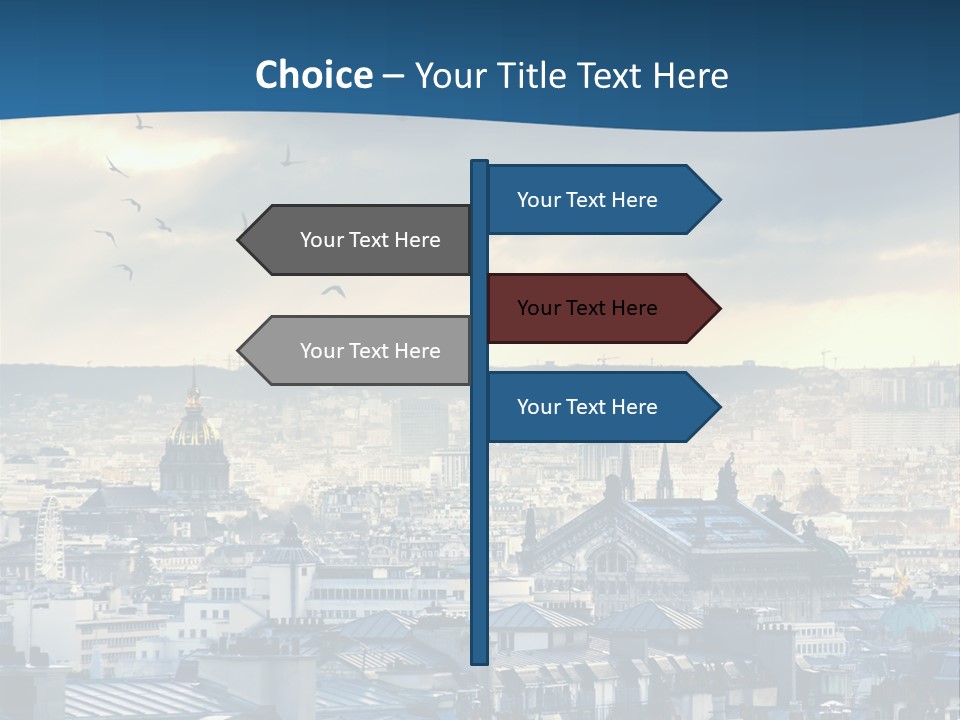 Choice – Your Title Text Here

Your Text Here

Your Text Here

Your Text Here

Your Text Here

Your Text Here